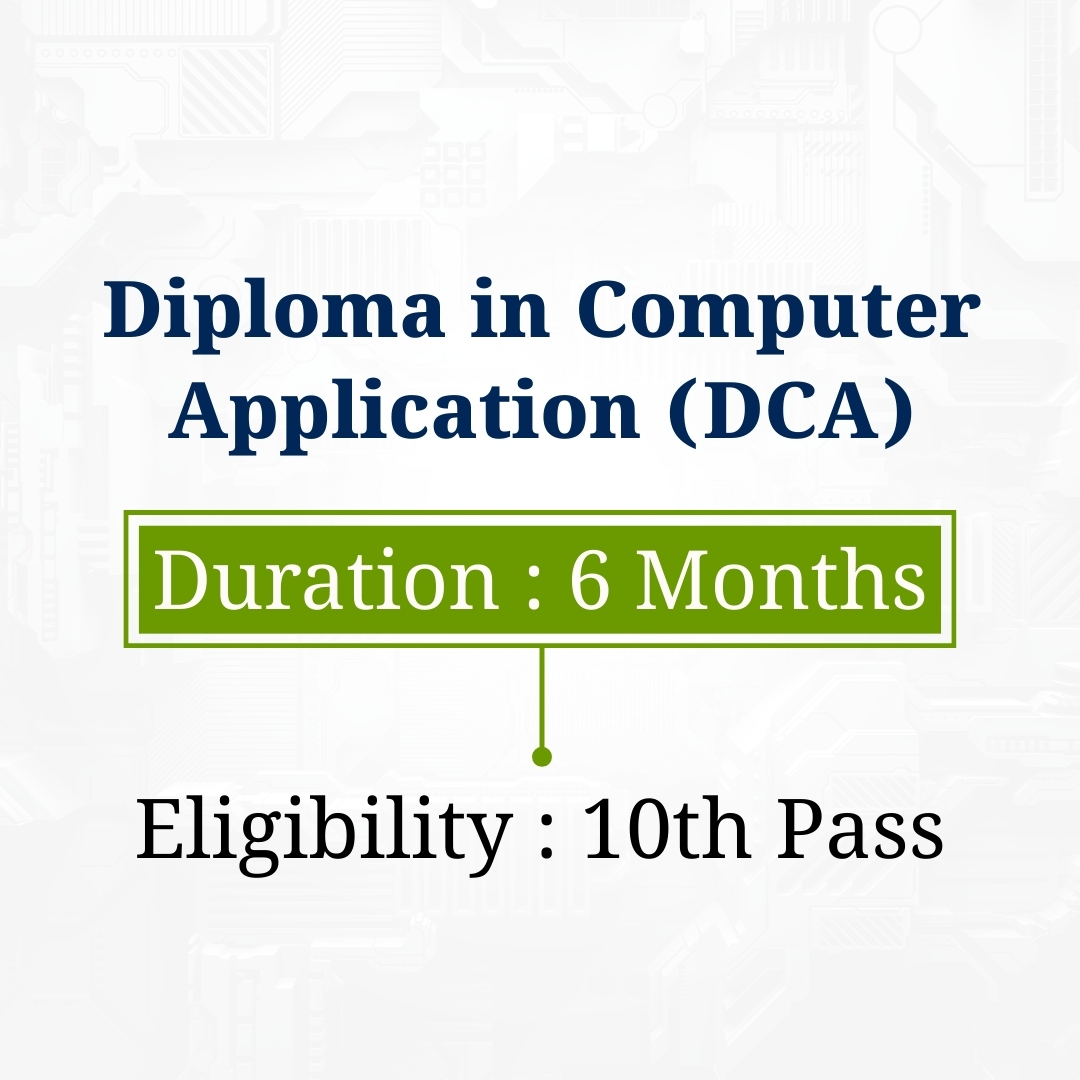 Diploma in Computer Application (DCA)

Duration : 6 Months

Eligibility : 10th Pass